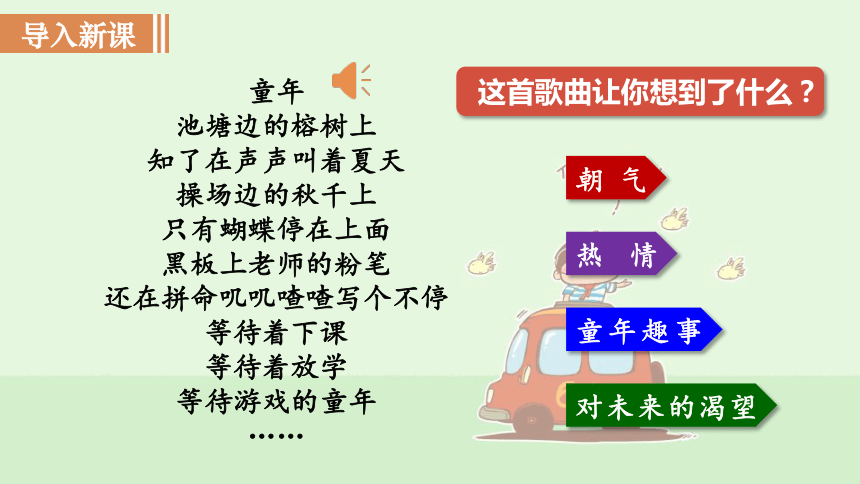 导入新课

童年
池塘边的榕树上
知了在声声叫着夏天
操场边的秋千上
只有蝴蝶停在上面
黑板上老师的粉笔
还在拼命叽叽喳喳写个不停
等待着下课
等待着放学
等待游戏的童年
……

这首歌曲让你想到了什么？

朝 气

热 情

童年趣事

对未来的渴望